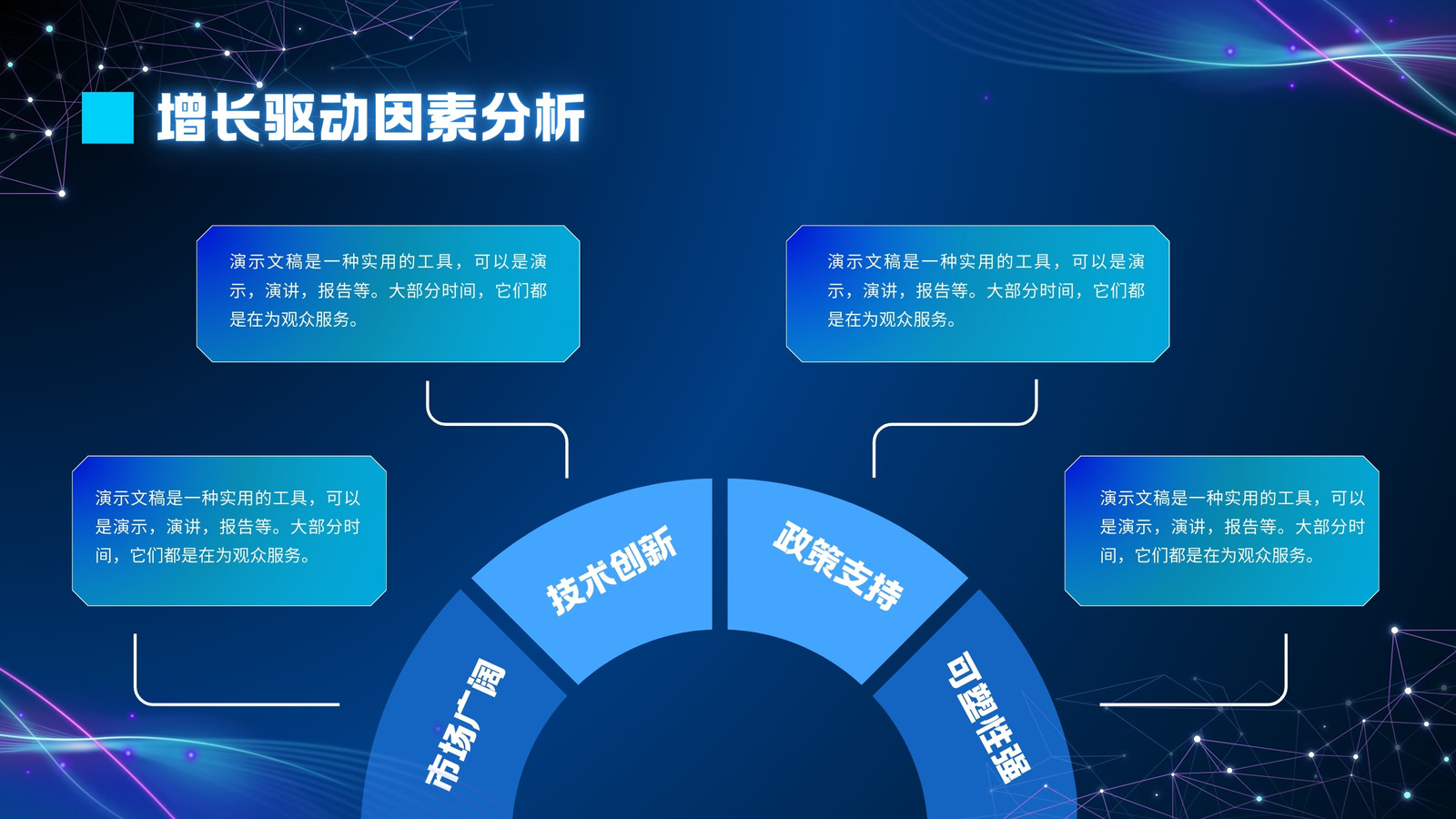 增长驱动因素分析

演示文稿是一种实用的工具，可以是演示，演讲，报告等。大部分时间，它们都是在为观众服务。

演示文稿是一种实用的工具，可以是演示，演讲，报告等。大部分时间，它们都是在为观众服务。

演示文稿是一种实用的工具，可以是演示，演讲，报告等。大部分时间，它们都是在为观众服务。

演示文稿是一种实用的工具，可以是演示，演讲，报告等。大部分时间，它们都是在为观众服务。

市场广阔

技术创新

政策支持

可塑性强